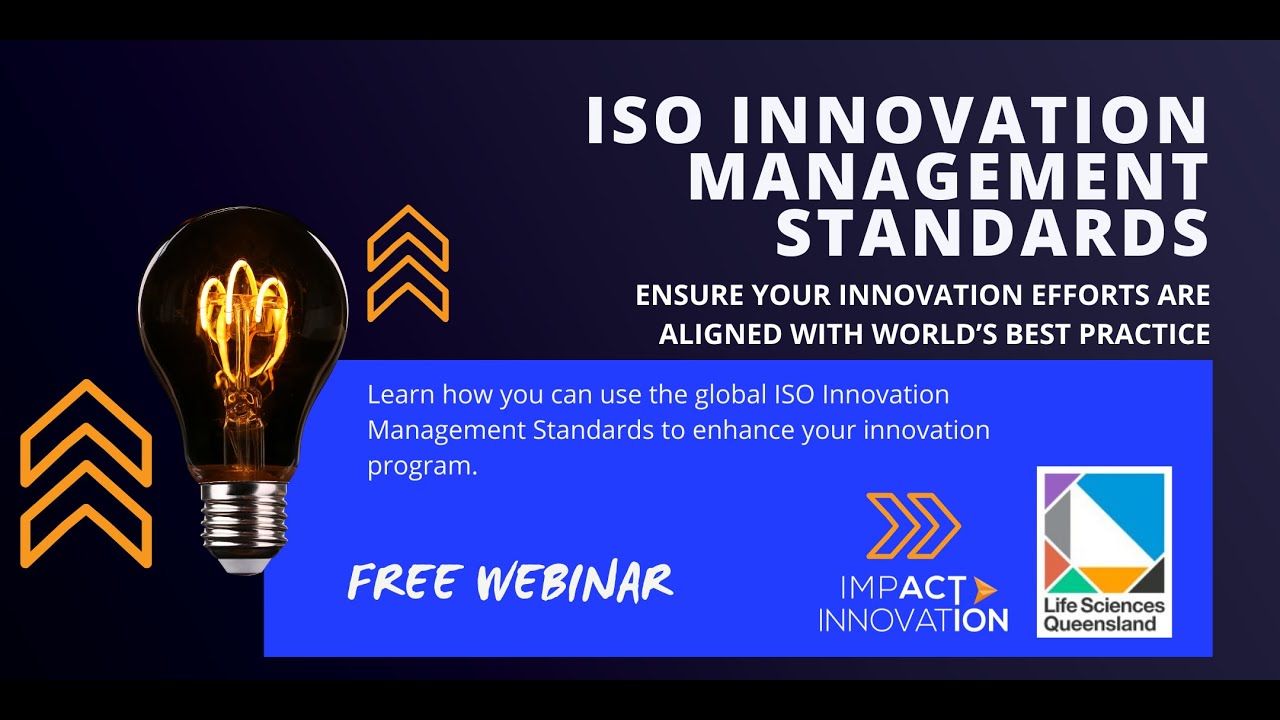 ISO INNOVATION MANAGEMENT STANDARDS

ENSURE YOUR INNOVATION EFFORTS ARE ALIGNED WITH WORLD'S BEST PRACTICE

Learn how you can use the global ISO Innovation Management Standards to enhance your innovation program.

FREE WEBINAR

IMPACT INNOVATION

Life Sciences Queensland